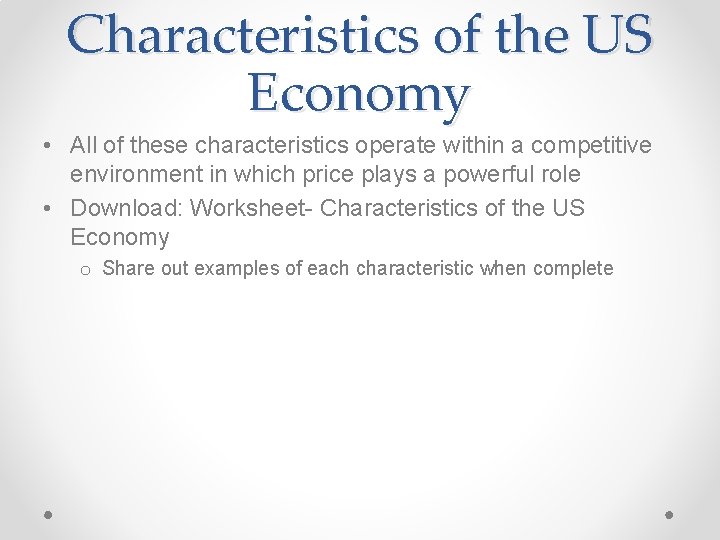 Characteristics of the US Economy

• All of these characteristics operate within a competitive environment in which price plays a powerful role

• Download: Worksheet- Characteristics of the US Economy

o Share out examples of each characteristic when complete